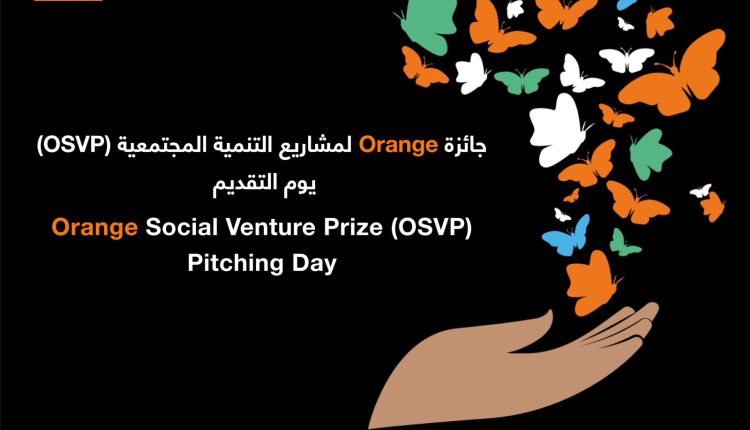 جائزة Orange لمشاريع التنمية المجتمعية (OSVP)
يوم التقديم

Orange Social Venture Prize (OSVP)
Pitching Day